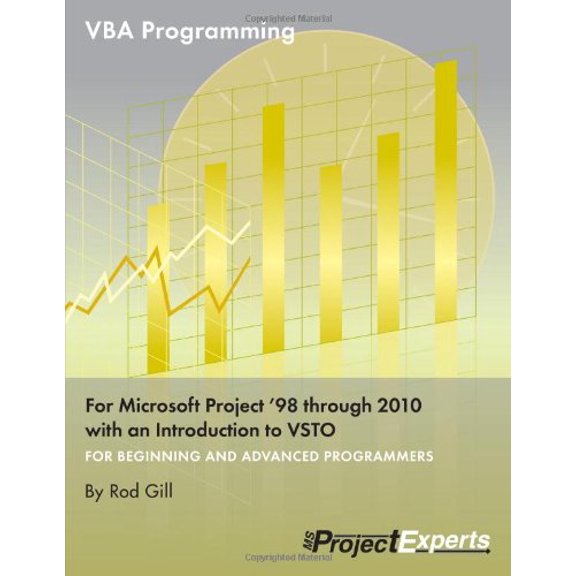 Copyrighted Material

VBA Programming

For Microsoft Project '98 through 2010 with an Introduction to VSTO

FOR BEGINNING AND ADVANCED PROGRAMMERS

By Rod Gill

MS ProjectExperts

Copyrighted Material